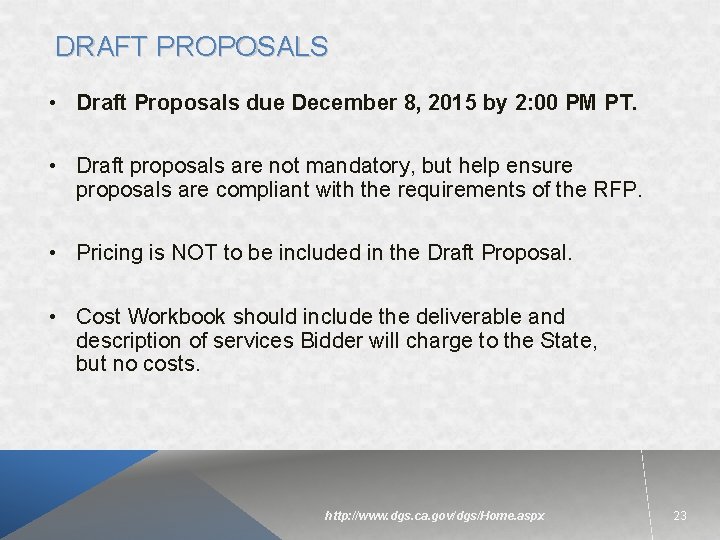 DRAFT PROPOSALS

• Draft Proposals due December 8, 2015 by 2:00 PM PT.

• Draft proposals are not mandatory, but help ensure proposals are compliant with the requirements of the RFP.

• Pricing is NOT to be included in the Draft Proposal.

• Cost Workbook should include the deliverable and description of services Bidder will charge to the State, but no costs.

http://www.dgs.ca.gov/dgs/Home.aspx

23